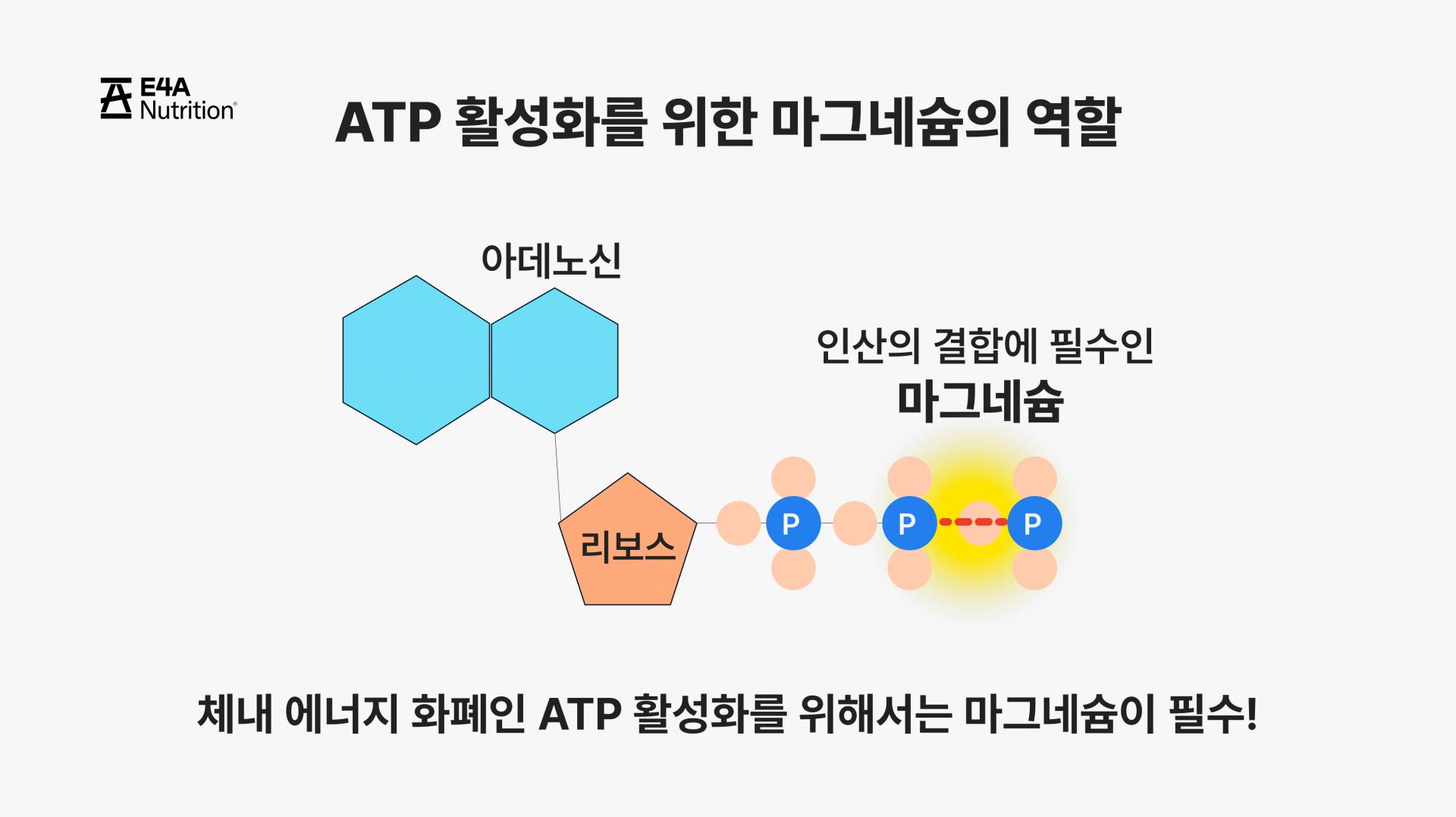 E4A Nutrition®

ATP 활성화를 위한 마그네슘의 역할

아데노신

인산의 결합에 필수인
마그네슘

리보스

P P P

체내 에너지 화폐인 ATP 활성화를 위해서는 마그네슘이 필수!